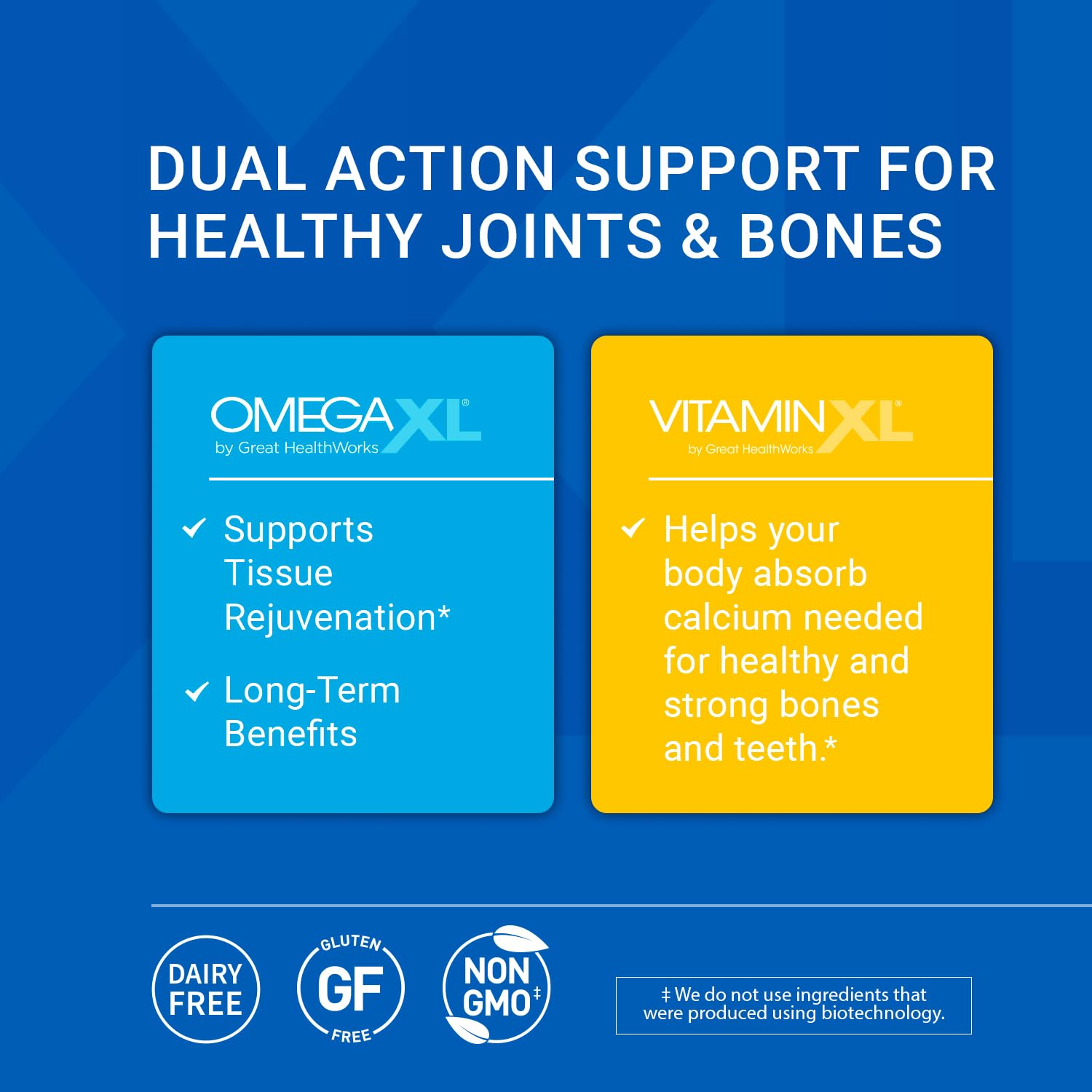 DUAL ACTION SUPPORT FOR HEALTHY JOINTS & BONES

OMEGAXL®
by Great HealthWorks

✓ Supports Tissue Rejuvenation*

✓ Long-Term Benefits

VITAMINXL®
by Great HealthWorks

✓ Helps your body absorb calcium needed for healthy and strong bones and teeth.*

DAIRY FREE

GLUTEN GF FREE

NON GMO‡

‡ We do not use ingredients that were produced using biotechnology.